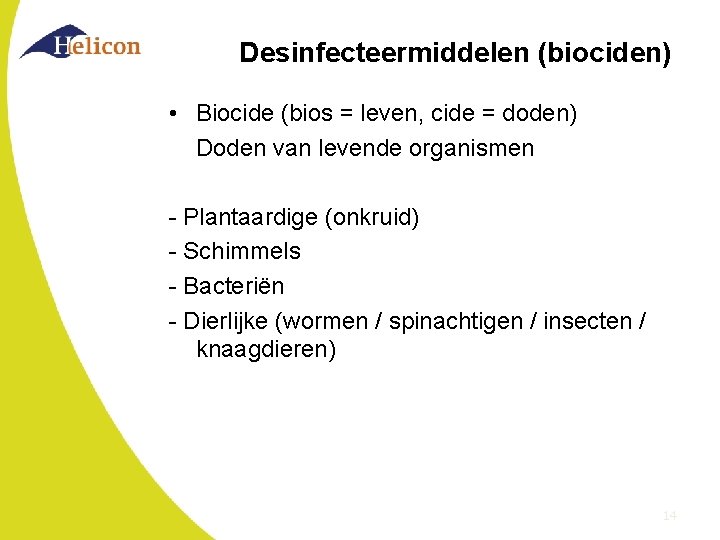 Helicon

Desinfecteermiddelen (biociden)

• Biocide (bios = leven, cide = doden)
Doden van levende organismen

- Plantaardige (onkruid)
- Schimmels
- Bacteriën
- Dierlijke (wormen / spinachtigen / insecten / knaagdieren)

14